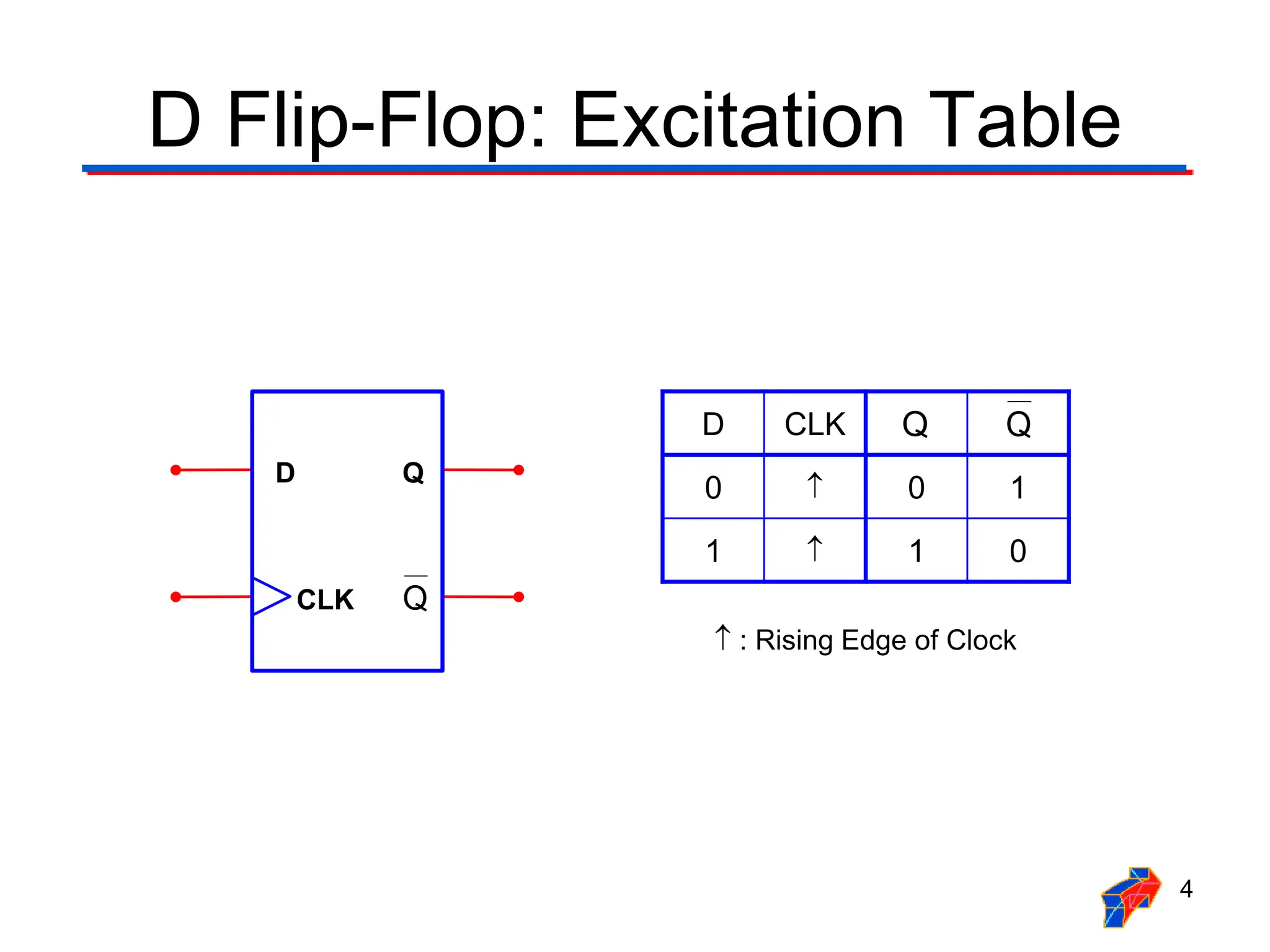 D Flip-Flop: Excitation Table

D

Q

CLK

$\overline{Q}$

| D | CLK | Q | $\overline{Q}$ |
|---|---|---|---|
| 0 | ↑ | 0 | 1 |
| 1 | ↑ | 1 | 0 |

↑ : Rising Edge of Clock

4